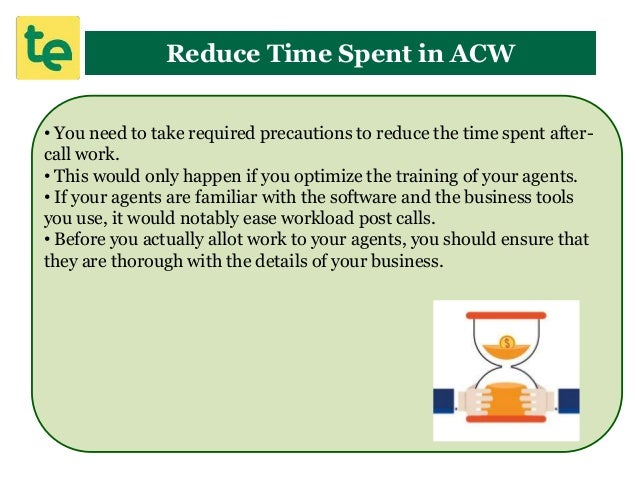 te

Reduce Time Spent in ACW

• You need to take required precautions to reduce the time spent after-call work.
• This would only happen if you optimize the training of your agents.
• If your agents are familiar with the software and the business tools you use, it would notably ease workload post calls.
• Before you actually allot work to your agents, you should ensure that they are thorough with the details of your business.

$